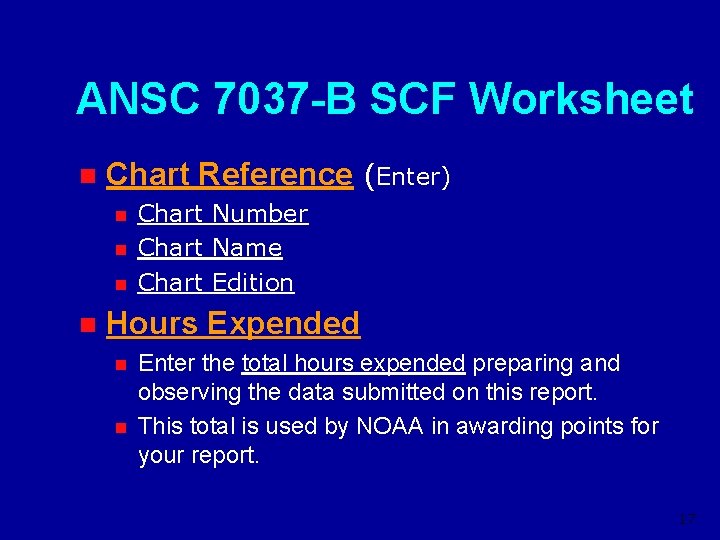 ANSC 7037-B SCF Worksheet

Chart Reference (Enter)

Chart Number

Chart Name

Chart Edition

Hours Expended

Enter the total hours expended preparing and observing the data submitted on this report.

This total is used by NOAA in awarding points for your report.

17